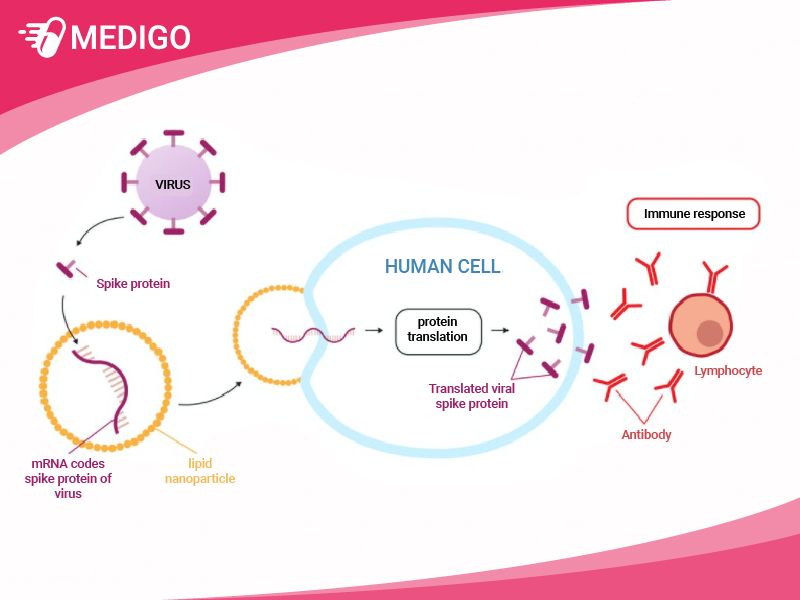 MEDIGO

VIRUS

Spike protein

mRNA codes spike protein of virus

lipid nanoparticle

HUMAN CELL

protein translation

Translated viral spike protein

Immune response

Lymphocyte

Antibody